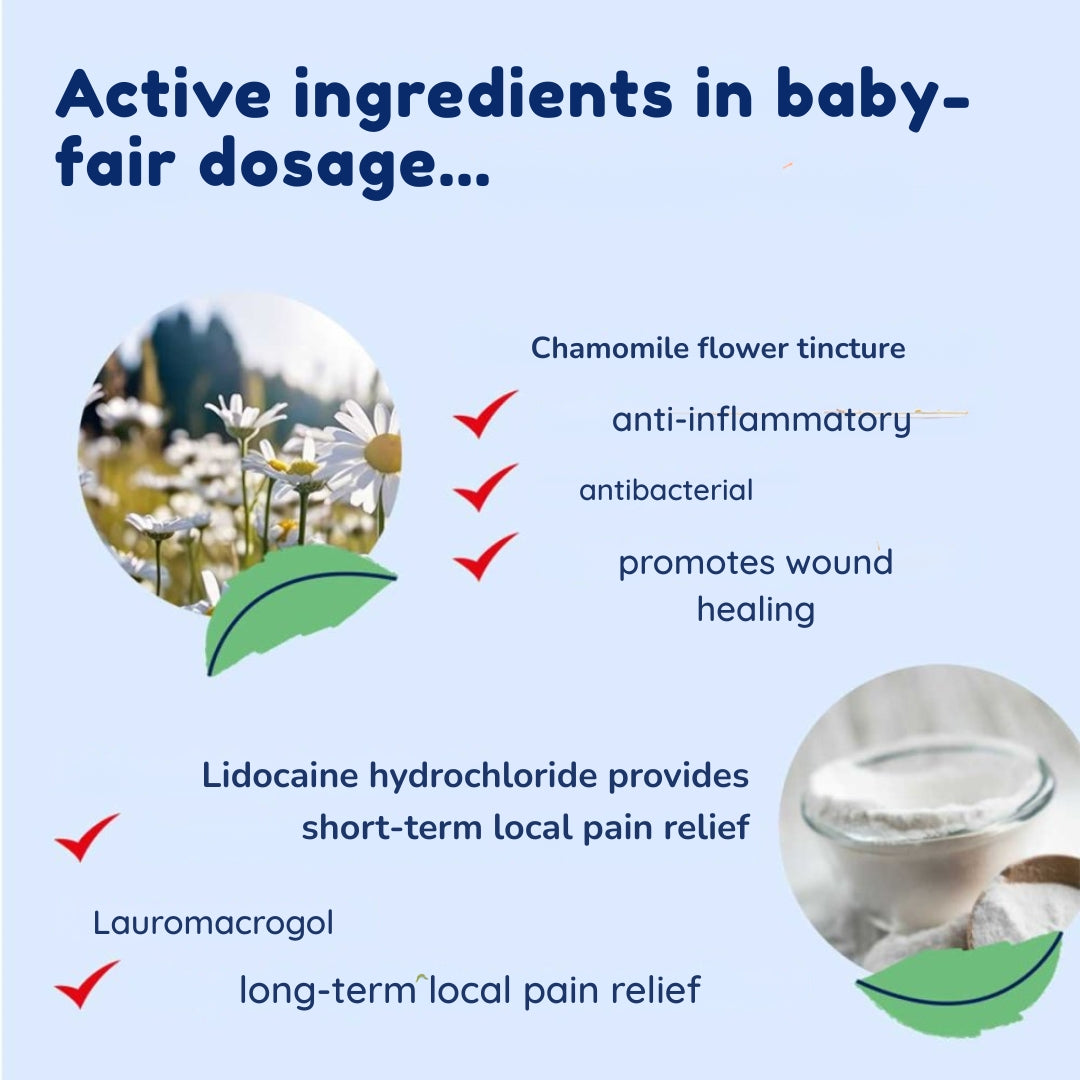 Active ingredients in baby-fair dosage...

Chamomile flower tincture

anti-inflammatory

antibacterial

promotes wound healing

Lidocaine hydrochloride provides short-term local pain relief

Lauromacrogol

long-term local pain relief